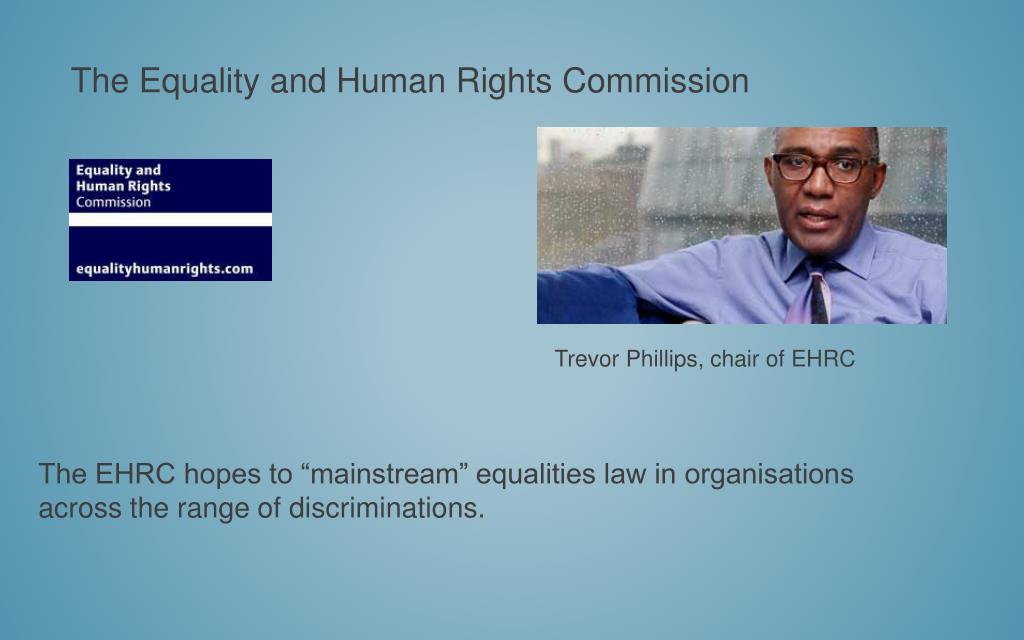 The Equality and Human Rights Commission

Equality and
Human Rights
Commission

equalityhumanrights.com

Trevor Phillips, chair of EHRC

The EHRC hopes to “mainstream” equalities law in organisations across the range of discriminations.